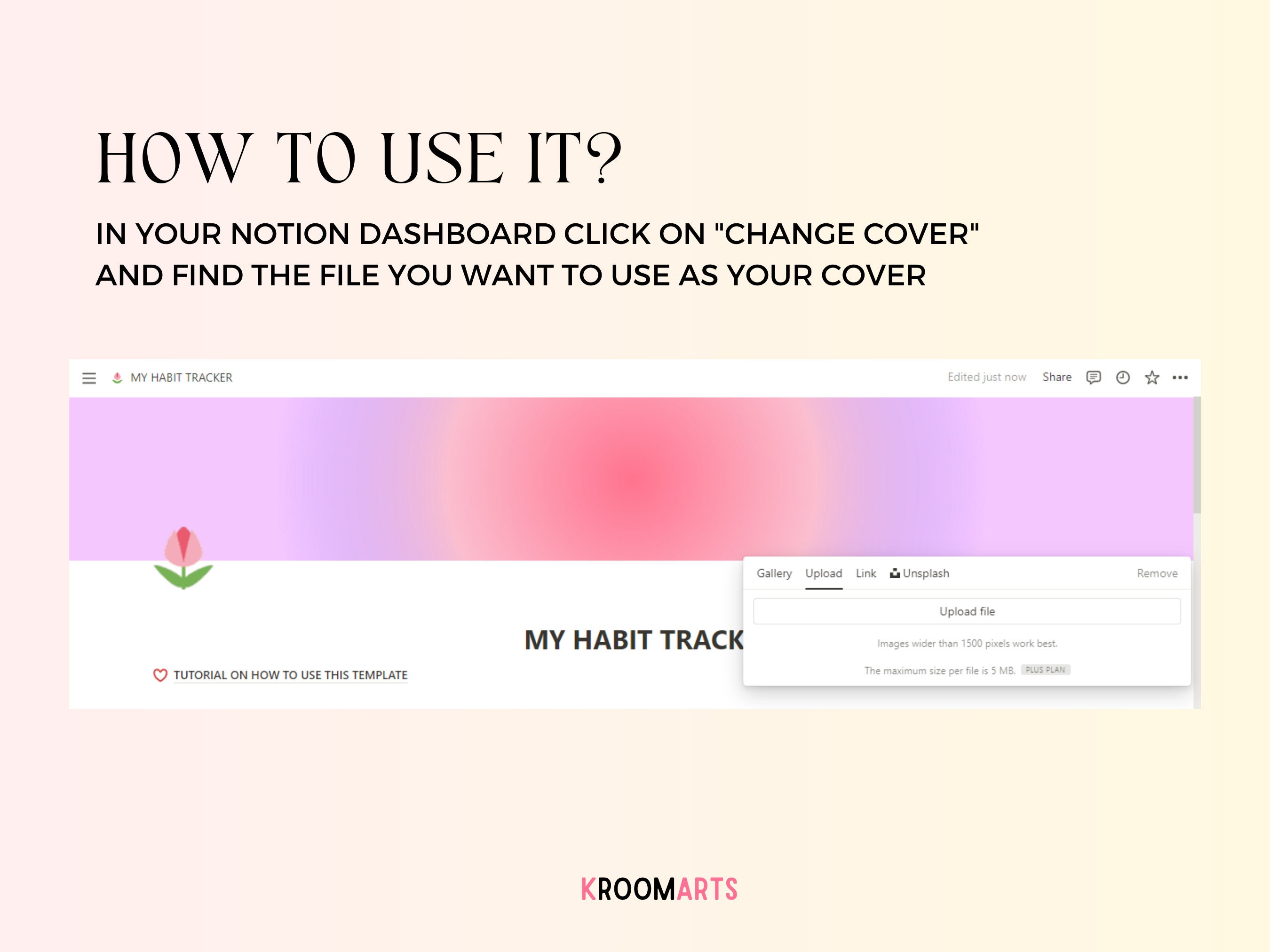 HOW TO USE IT?

IN YOUR NOTION DASHBOARD CLICK ON "CHANGE COVER" AND FIND THE FILE YOU WANT TO USE AS YOUR COVER

MY HABIT TRACKER

Edited just now Share

Gallery Upload Link Unsplash Remove

Upload file

Images wider than 1500 pixels work best.

The maximum size per file is 5 MB. PLUS PLAN

MY HABIT TRACK

TUTORIAL ON HOW TO USE THIS TEMPLATE

KROOMARTS